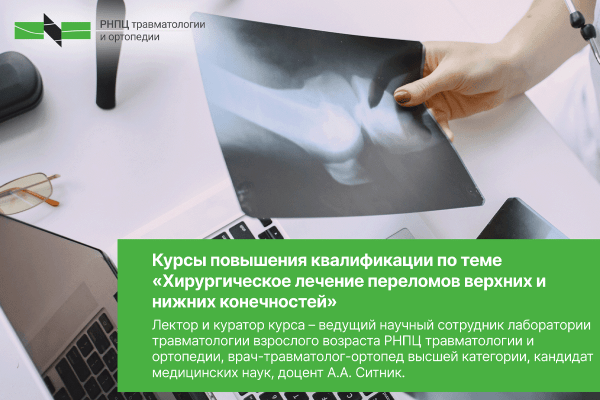 РНПЦ травматологии и ортопедии

Курсы повышения квалификации по теме «Хирургическое лечение переломов верхних и нижних конечностей»

Лектор и куратор курса – ведущий научный сотрудник лаборатории травматологии взрослого возраста РНПЦ травматологии и ортопедии, врач-травматолог-ортопед высшей категории, кандидат медицинских наук, доцент А.А. Ситник.